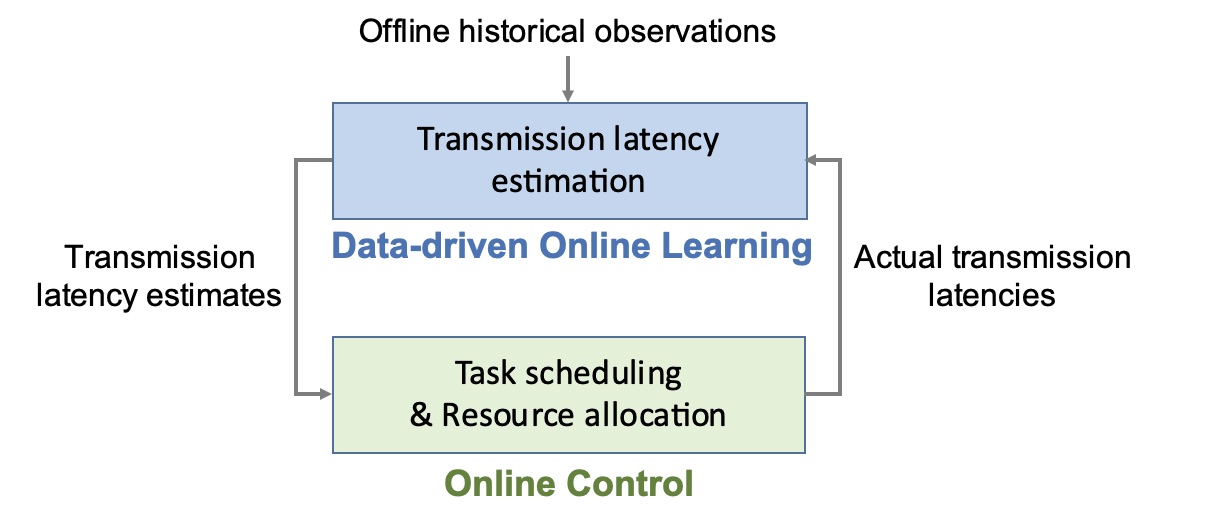 Offline historical observations

Transmission latency estimation

Data-driven Online Learning

Transmission latency estimates

Actual transmission latencies

Task scheduling & Resource allocation

Online Control